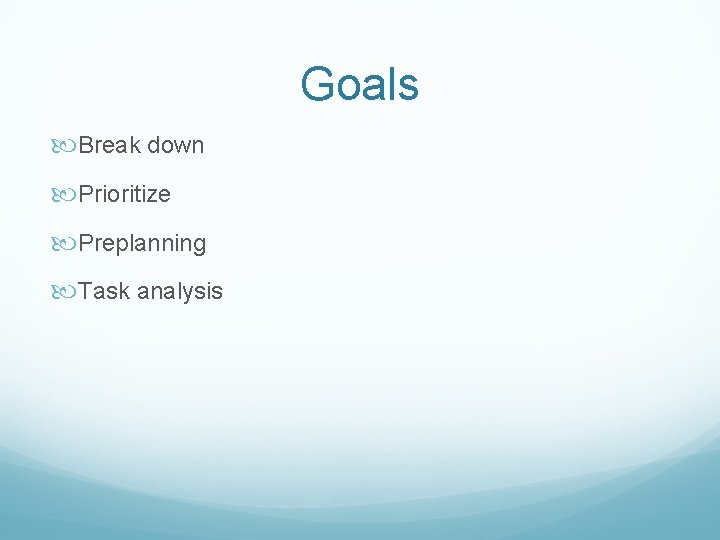 Goals

Break down

Prioritize

Preplanning

Task analysis